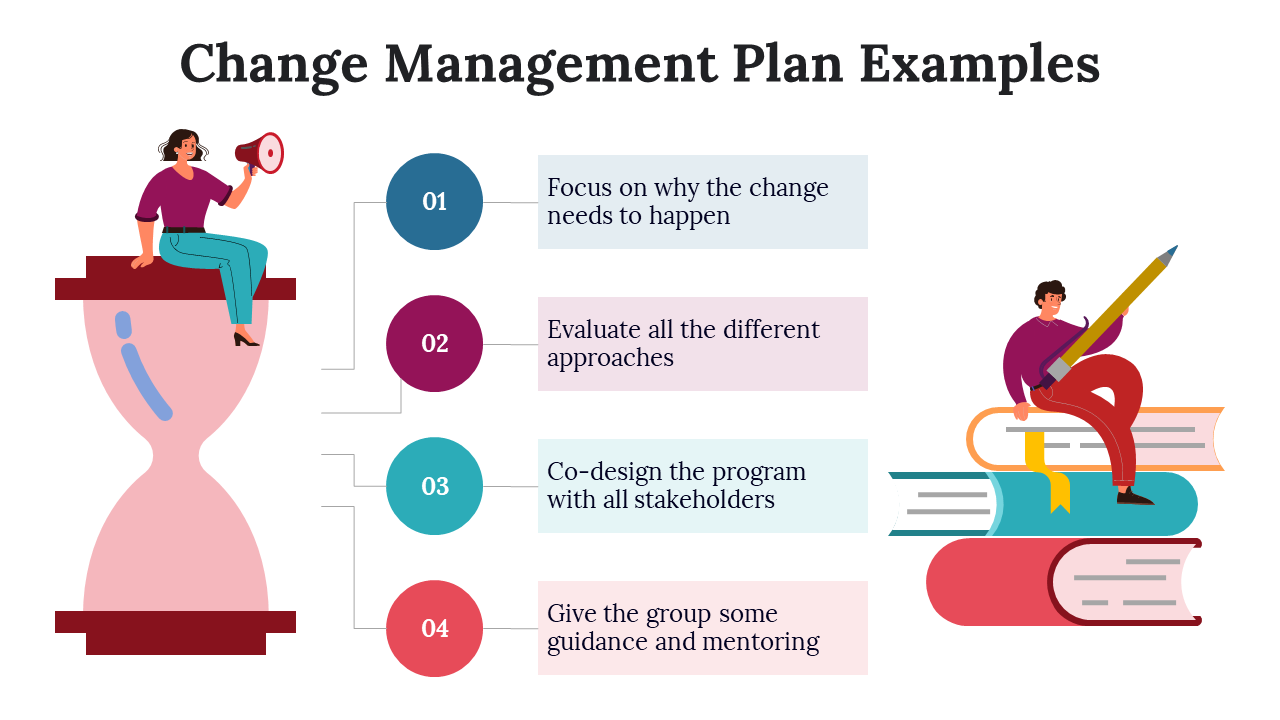 Change Management Plan Examples

01

Focus on why the change needs to happen

02

Evaluate all the different approaches

03

Co-design the program with all stakeholders

04

Give the group some guidance and mentoring